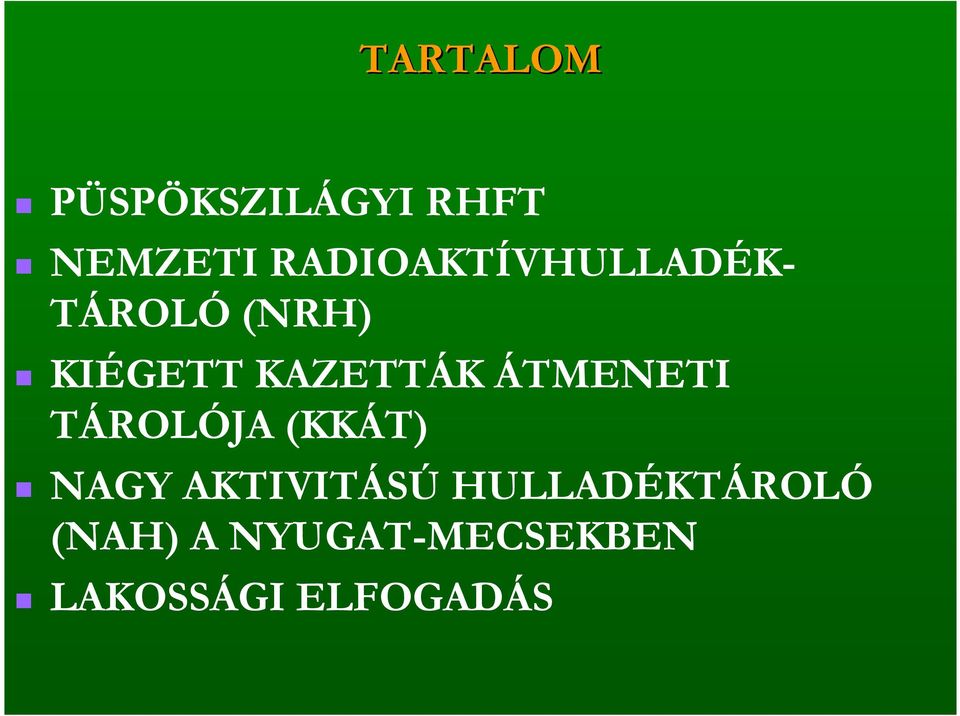 TARTALOM

PÜSPÖKSZILÁGYI RHFT

NEMZETI RADIOAKTÍVHULLADÉK-TÁROLÓ (NRH)

KIÉGETT KAZETTÁK ÁTMENETI TÁROLÓJA (KKÁT)

NAGY AKTIVITÁSÚ HULLADÉKTÁROLÓ (NAH) A NYUGAT-MECSEKBEN

LAKOSSÁGI ELFOGADÁS